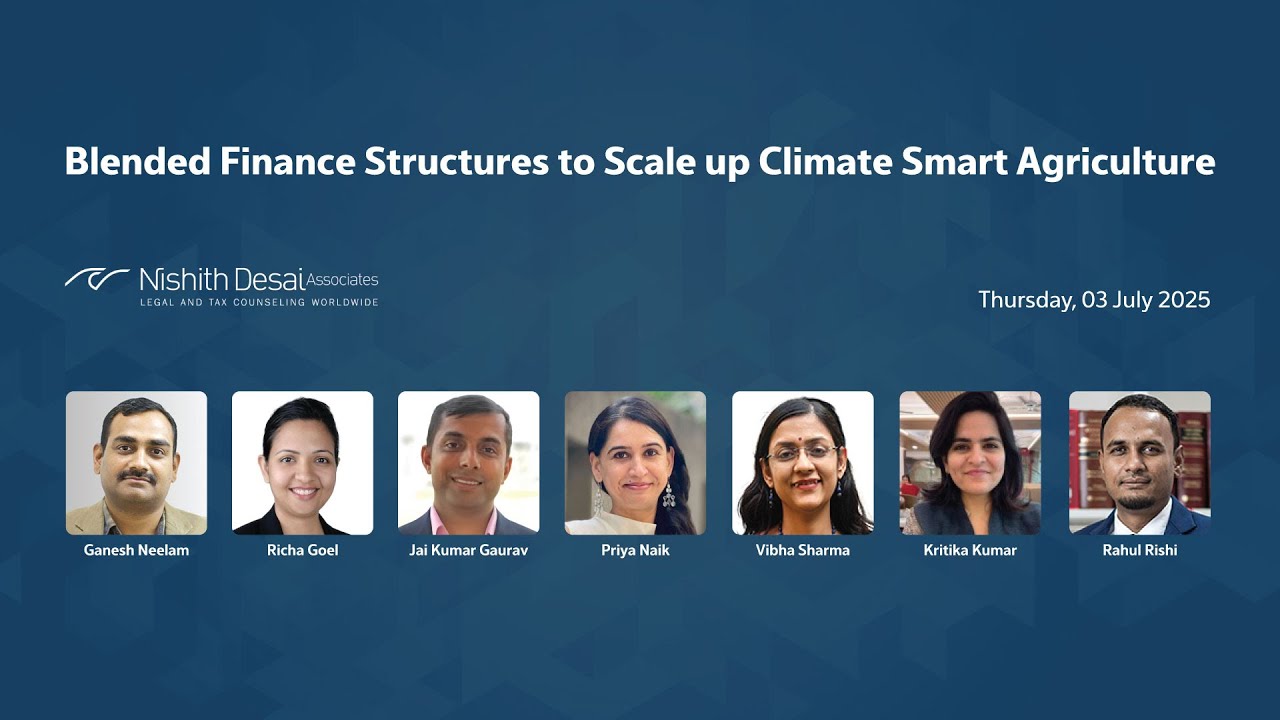 Blended Finance Structures to Scale up Climate Smart Agriculture

Nishith Desai Associates
LEGAL AND TAX COUNSELING WORLDWIDE

Thursday, 03 July 2025

Ganesh Neelam

Richa Goel

Jai Kumar Gaurav

Priya Naik

Vibha Sharma

Kritika Kumar

Rahul Rishi